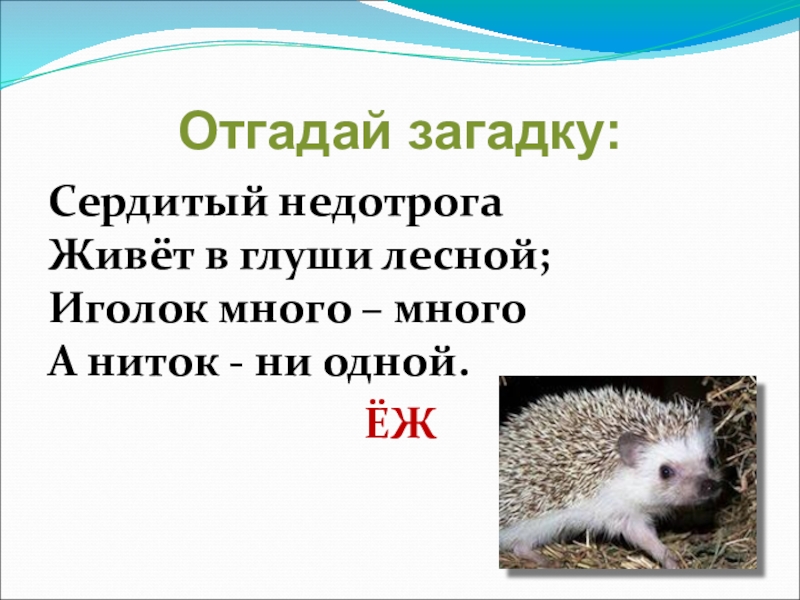 Отгадай загадку:

Сердитый недотрога
Живёт в глуши лесной;
Иголок много – много
А ниток - ни одной.

ЁЖ